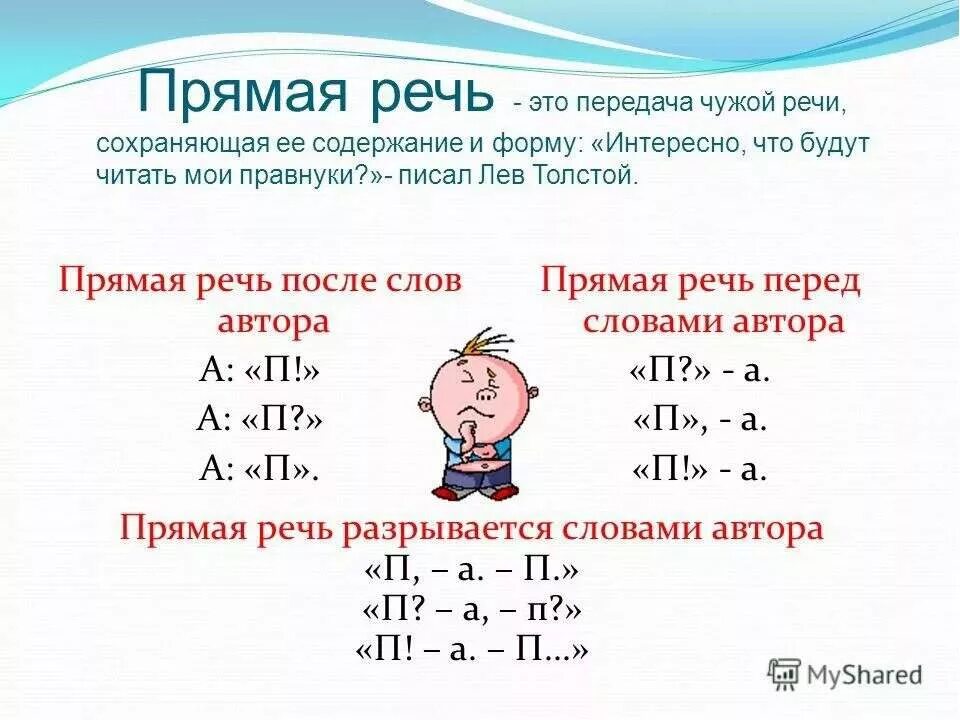 Прямая речь - это передача чужой речи, сохраняющая ее содержание и форму: «Интересно, что будут читать мои правнуки?»- писал Лев Толстой.

Прямая речь после слов автора
А: «П!»
А: «П?»
А: «П».

Прямая речь перед словами автора
«П?» - а.
«П», - а.
«П!» - а.

Прямая речь разрывается словами автора
«П, – а. – П.»
«П? – а, – п?»
«П! – а. – П...»

MyShared